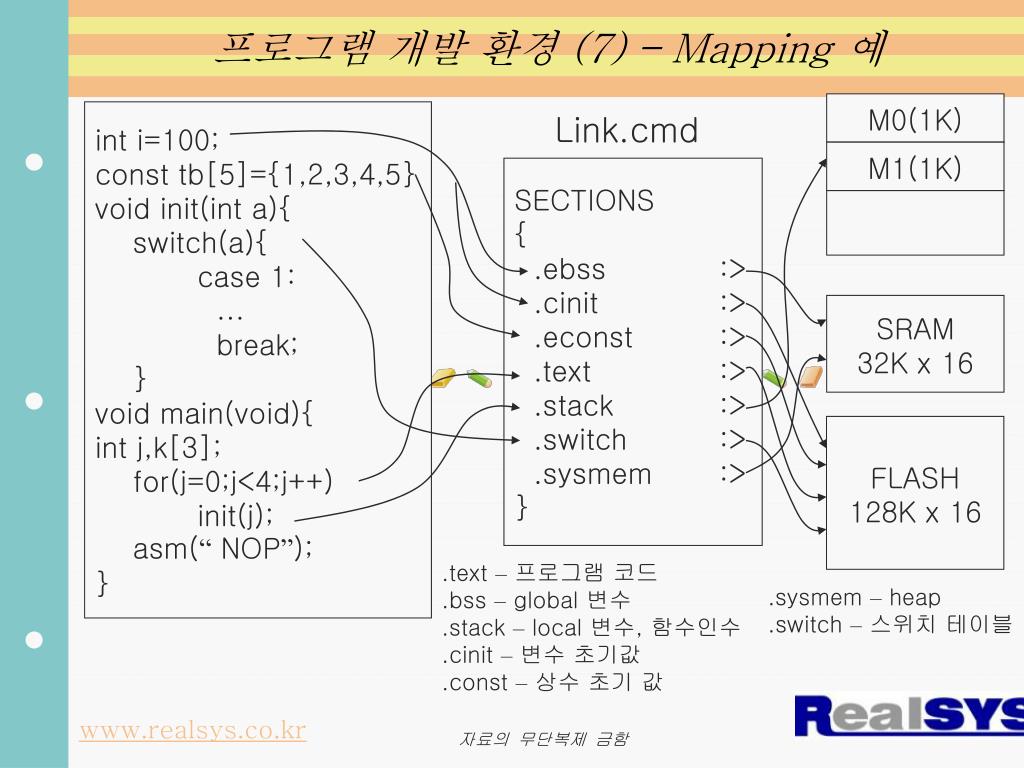 프로그램 개발 환경 (7) – Mapping 예

int i=100;
const tb[5]={1,2,3,4,5}
void init(int a){
switch(a){
case 1:
…
break;
}
void main(void){
int j,k[3];
for(j=0;j<4;j++)
init(j);
asm(“ NOP”);
}

Link.cmd

SECTIONS
{
.ebss :>
.cinit :>
.econst :>
.text :>
.stack :>
.switch :>
.sysmem :>
}

M0(1K)
M1(1K)

SRAM
32K x 16

FLASH
128K x 16

.text – 프로그램 코드
.bss – global 변수
.stack – local 변수, 함수인수
.cinit – 변수 초기값
.const – 상수 초기 값

.sysmem – heap
.switch – 스위치 테이블

www.realsys.co.kr

자료의 무단복제 금함

RealSYS